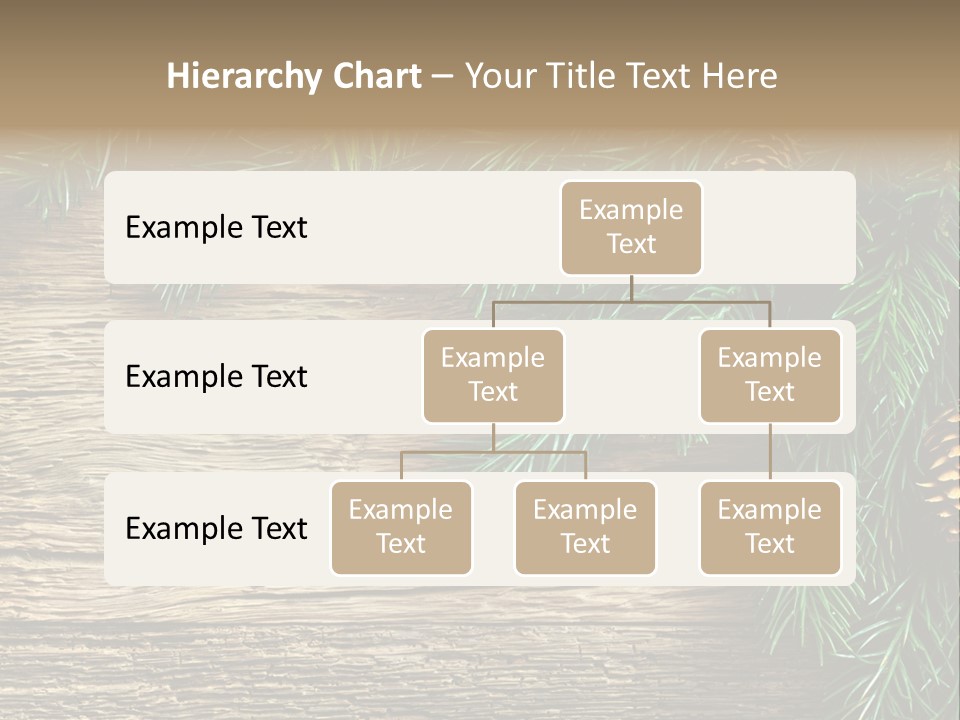 Hierarchy Chart – Your Title Text Here

Example Text

Example Text

Example Text

Example Text

Example Text

Example Text

Example Text

Example Text

Example Text